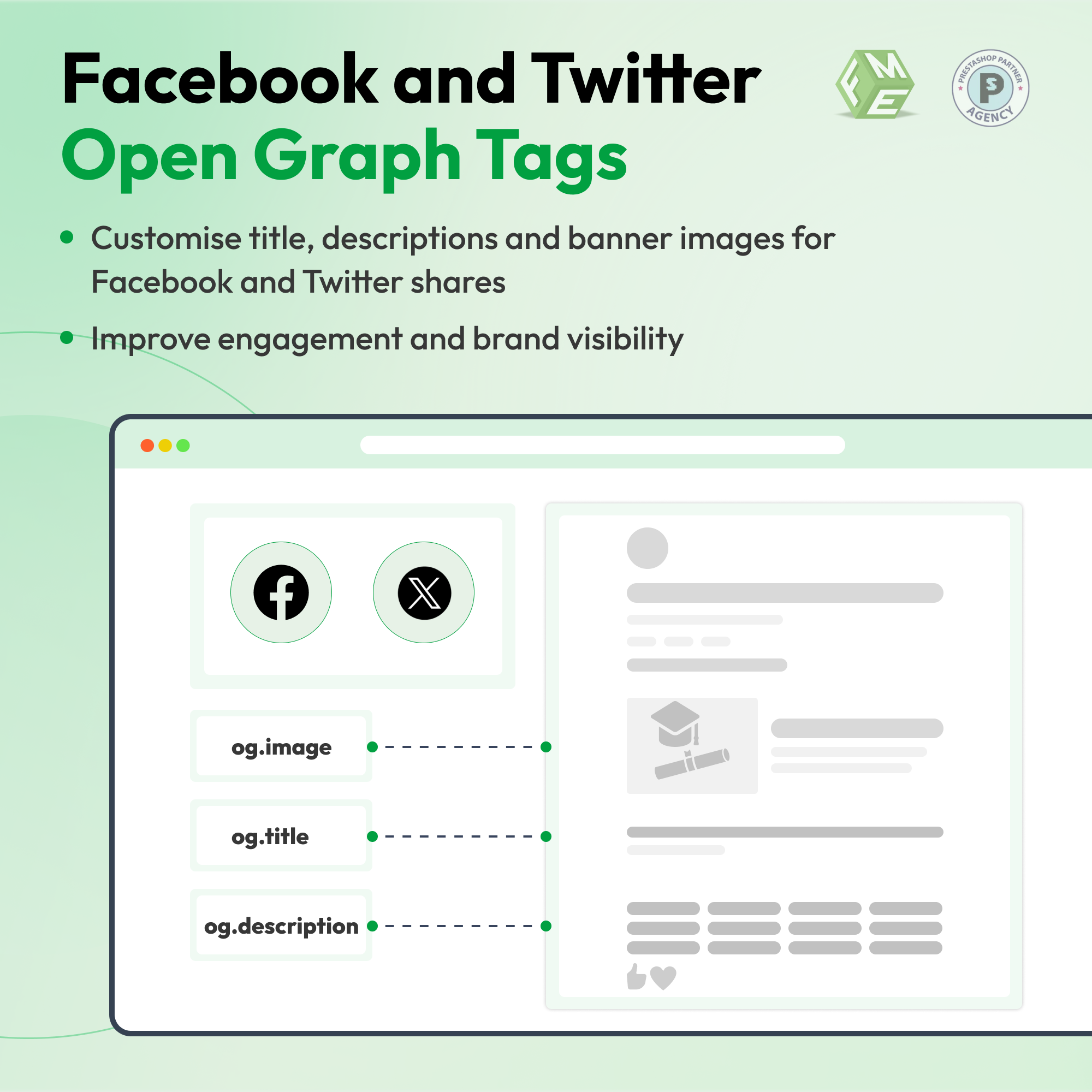 Facebook and Twitter
Open Graph Tags

FME

PRESTASHOP PARTNER AGENCY

• Customise title, descriptions and banner images for Facebook and Twitter shares

• Improve engagement and brand visibility

og.image

og.title

og.description